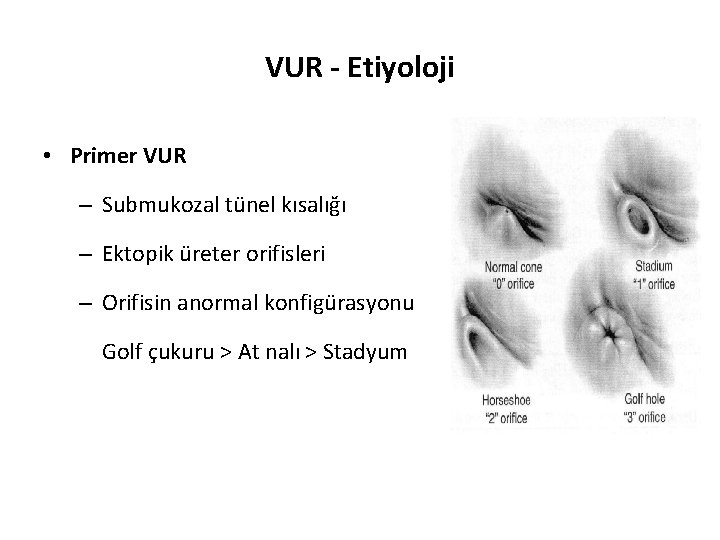 VUR - Etiyoloji

• Primer VUR

– Submukozal tünel kısalığı

– Ektopik üreter orifisleri

– Orifisin anormal konfigürasyonu

Golf çukuru > At nalı > Stadyum

Normal cone
"0" orifice

Stadium
"1" orifice

Horseshoe
"2" orifice

Golf hole
"3" orifice